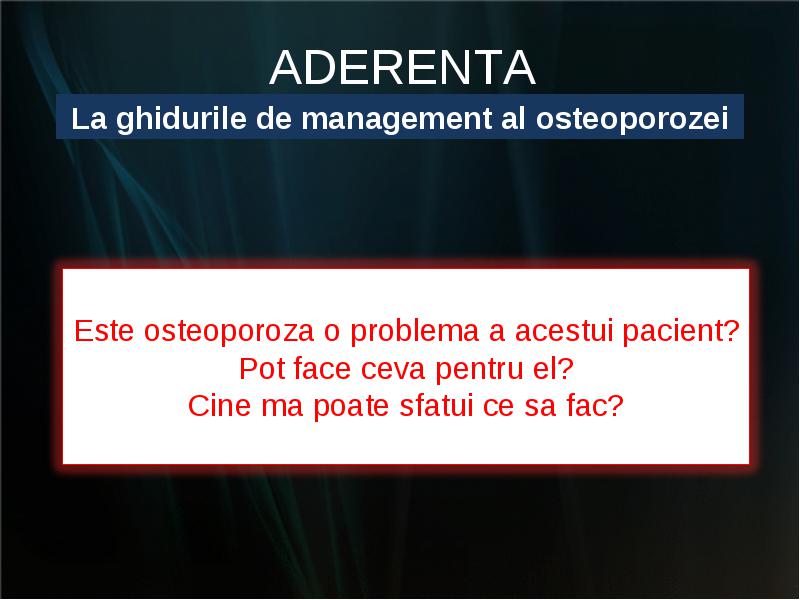 ADERENTA

La ghidurile de management al osteoporozei

Este osteoporoza o problema a acestui pacient?
Pot face ceva pentru el?
Cine ma poate sfatui ce sa fac?